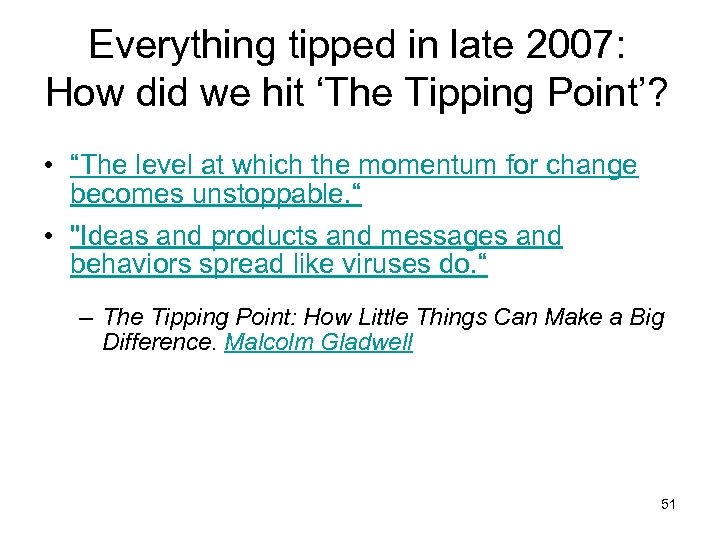 Everything tipped in late 2007:
How did we hit ‘The Tipping Point’?

• “The level at which the momentum for change becomes unstoppable.“

• "Ideas and products and messages and behaviors spread like viruses do.“

– The Tipping Point: How Little Things Can Make a Big Difference. Malcolm Gladwell

51